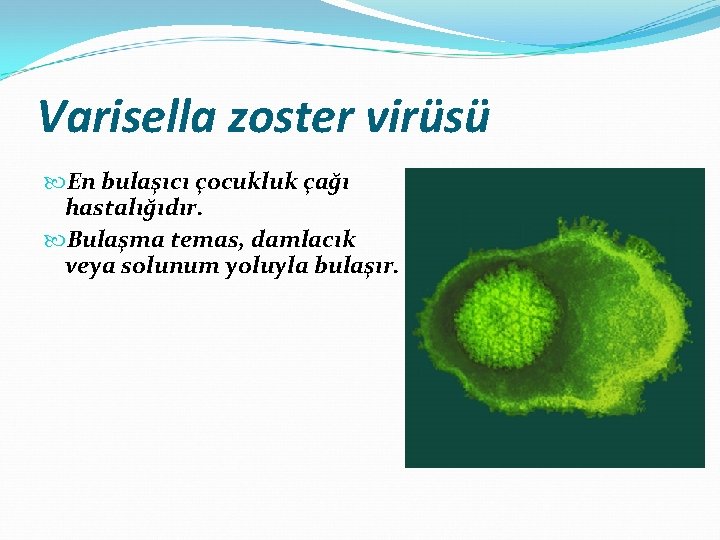 Varisella zoster virüsü

En bulaşıcı çocukluk çağı hastalığıdır.

Bulaşma temas, damlacık veya solunum yoluyla bulaşır.